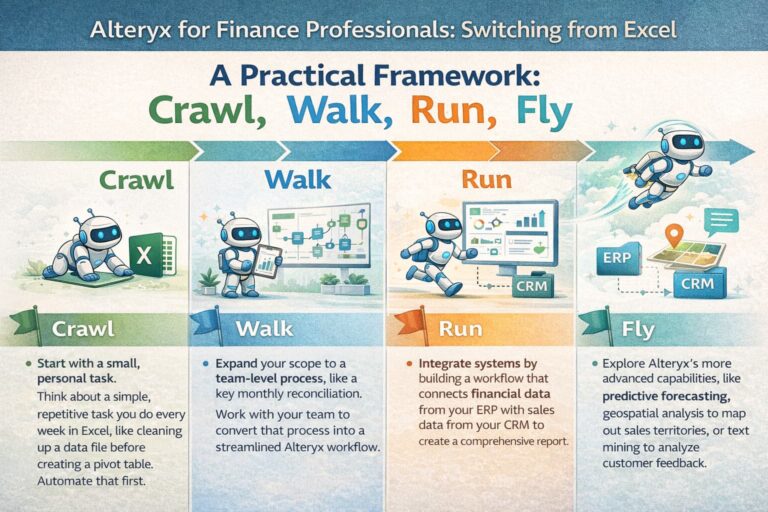 Alteryx for Finance Professionals: Switching from Excel

A Practical Framework:
Crawl, Walk, Run, Fly

Crawl

X

Crawl

• Start with a small, personal task.
Think about a simple, repetitive task you do every week in Excel, like cleaning up a data file before creating a pivot table. Automate that first.

Walk

Walk

• Expand your scope to a team-level process, like a key monthly reconciliation.
Work with your team to convert that process into a streamlined Alteryx workflow.

Run

CRM

Run

• Integrate systems by building a workflow that connects financial data from your ERP with sales data from your CRM to create a comprehensive report.

ERP

CRM

Fly

• Explore Alteryx's more advanced capabilities, like predictive forecasting, geospatial analysis to map out sales territories, or text mining to analyze customer feedback.